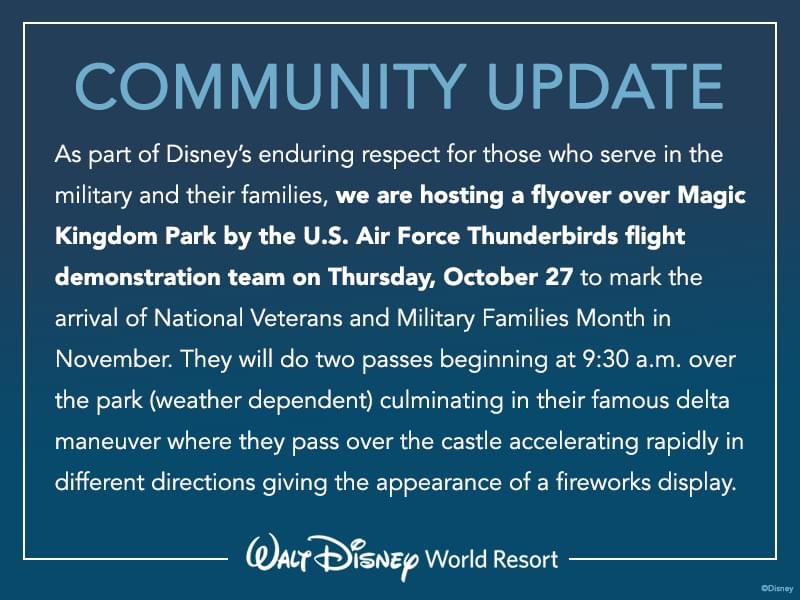 COMMUNITY UPDATE

As part of Disney's enduring respect for those who serve in the military and their families, we are hosting a flyover over Magic Kingdom Park by the U.S. Air Force Thunderbirds flight demonstration team on Thursday, October 27 to mark the arrival of National Veterans and Military Families Month in November. They will do two passes beginning at 9:30 a.m. over the park (weather dependent) culminating in their famous delta maneuver where they pass over the castle accelerating rapidly in different directions giving the appearance of a fireworks display.

Walt Disney World Resort

©Disney